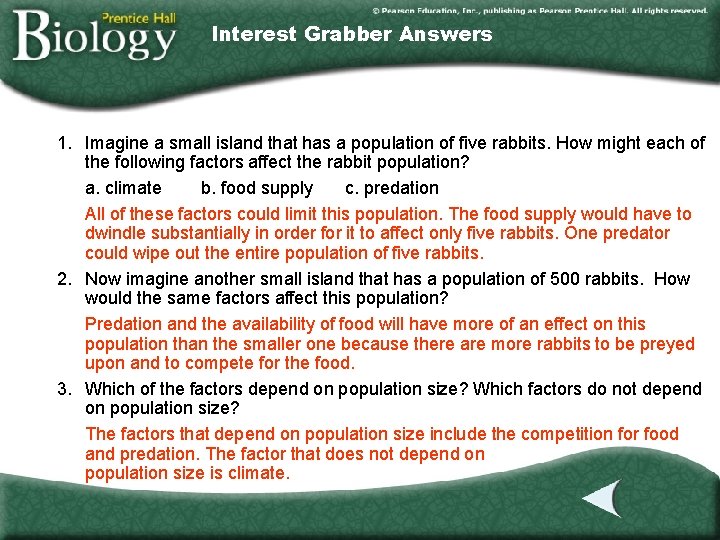 Prentice Hall
Biology

© Pearson Education, Inc., publishing as Pearson Prentice Hall. All rights reserved.

Interest Grabber Answers

1. Imagine a small island that has a population of five rabbits. How might each of the following factors affect the rabbit population?

a. climate b. food supply c. predation

All of these factors could limit this population. The food supply would have to dwindle substantially in order for it to affect only five rabbits. One predator could wipe out the entire population of five rabbits.

2. Now imagine another small island that has a population of 500 rabbits. How would the same factors affect this population?

Predation and the availability of food will have more of an effect on this population than the smaller one because there are more rabbits to be preyed upon and to compete for the food.

3. Which of the factors depend on population size? Which factors do not depend on population size?

The factors that depend on population size include the competition for food and predation. The factor that does not depend on population size is climate.